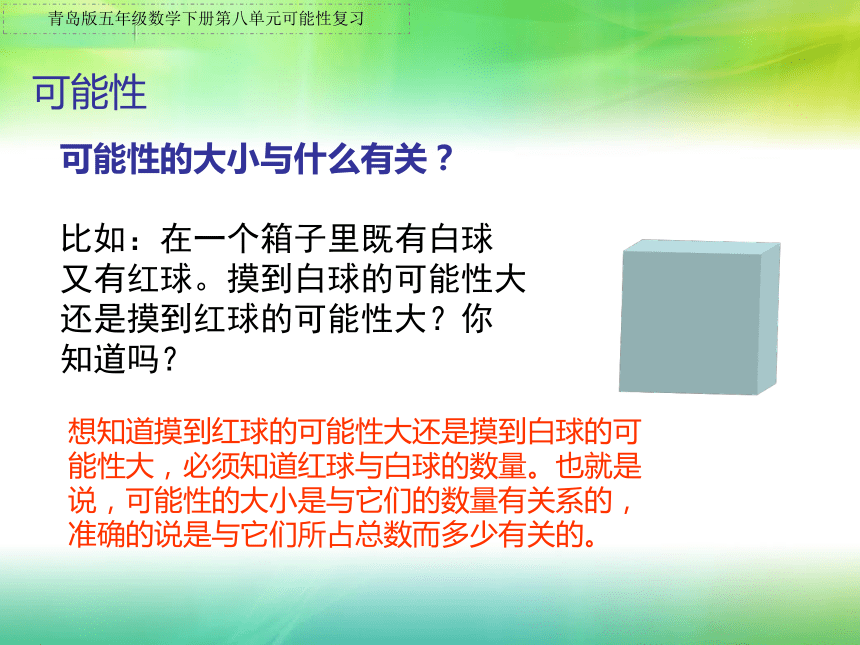 青岛版五年级数学下册第八单元可能性复习

可能性

可能性的大小与什么有关？

比如：在一个箱子里既有白球又有红球。摸到白球的可能性大还是摸到红球的可能性大？你知道吗？

想知道摸到红球的可能性大还是摸到白球的可能性大，必须知道红球与白球的数量。也就是说，可能性的大小是与它们的数量有关系的，准确的说是与它们所占总数而多少有关的。